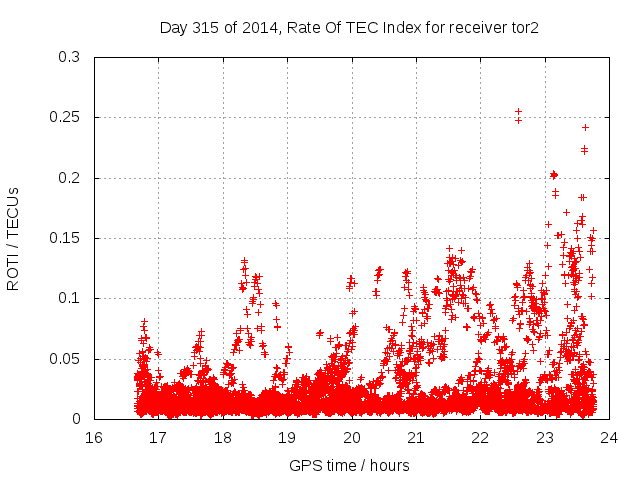 Day 315 of 2014, Rate Of TEC Index for receiver tor2

ROTI / TECUs

0.3
0.25
0.2
0.15
0.1
0.05
0

16 17 18 19 20 21 22 23 24

GPS time / hours